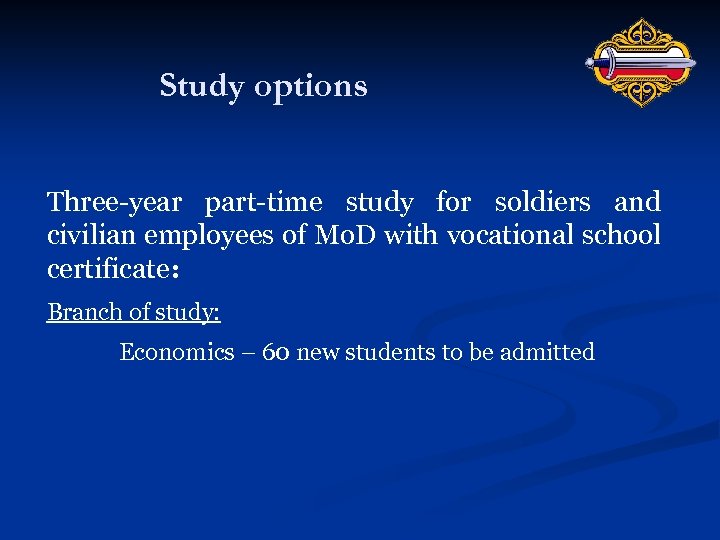 Study options

Three-year part-time study for soldiers and civilian employees of MoD with vocational school certificate:

Branch of study:

Economics – 60 new students to be admitted